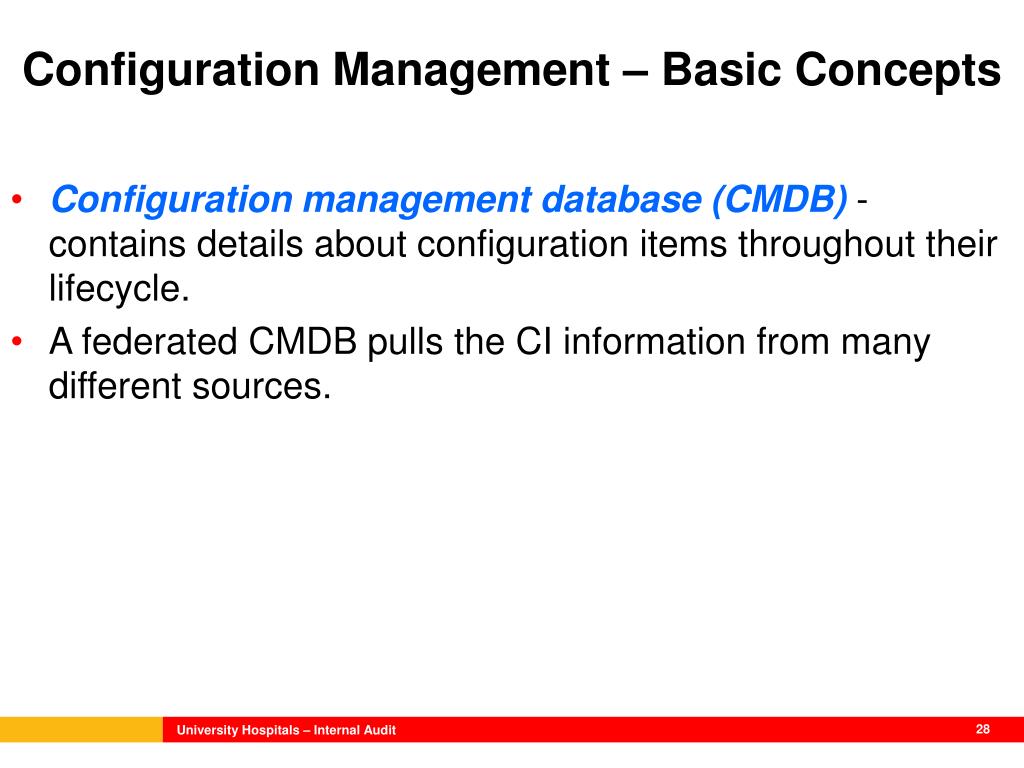 Configuration Management – Basic Concepts

• Configuration management database (CMDB) - contains details about configuration items throughout their lifecycle.
• A federated CMDB pulls the CI information from many different sources.

University Hospitals – Internal Audit

28